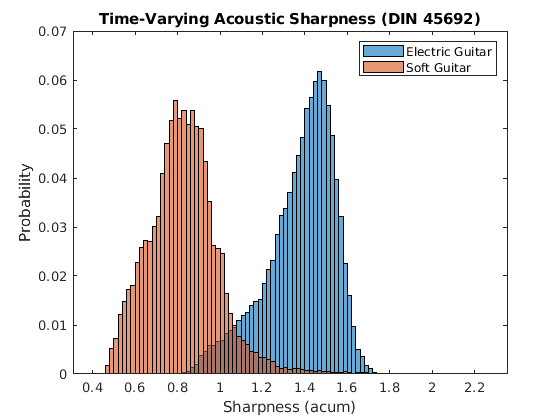 Time-Varying Acoustic Sharpness (DIN 45692)

Electric Guitar
Soft Guitar

Probability

0.07
0.06
0.05
0.04
0.03
0.02
0.01
0

0.4 0.6 0.8 1 1.2 1.4 1.6 1.8 2 2.2

Sharpness (acum)